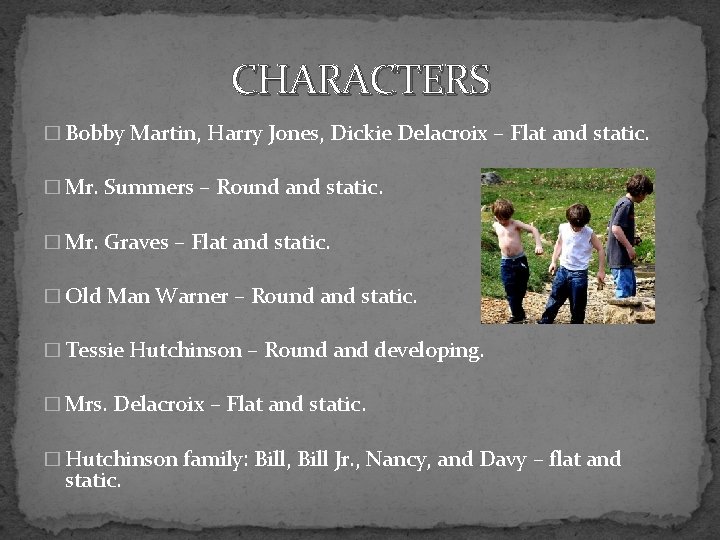 CHARACTERS

□ Bobby Martin, Harry Jones, Dickie Delacroix – Flat and static.

□ Mr. Summers – Round and static.

□ Mr. Graves – Flat and static.

□ Old Man Warner – Round and static.

□ Tessie Hutchinson – Round and developing.

□ Mrs. Delacroix – Flat and static.

□ Hutchinson family: Bill, Bill Jr., Nancy, and Davy – flat and static.